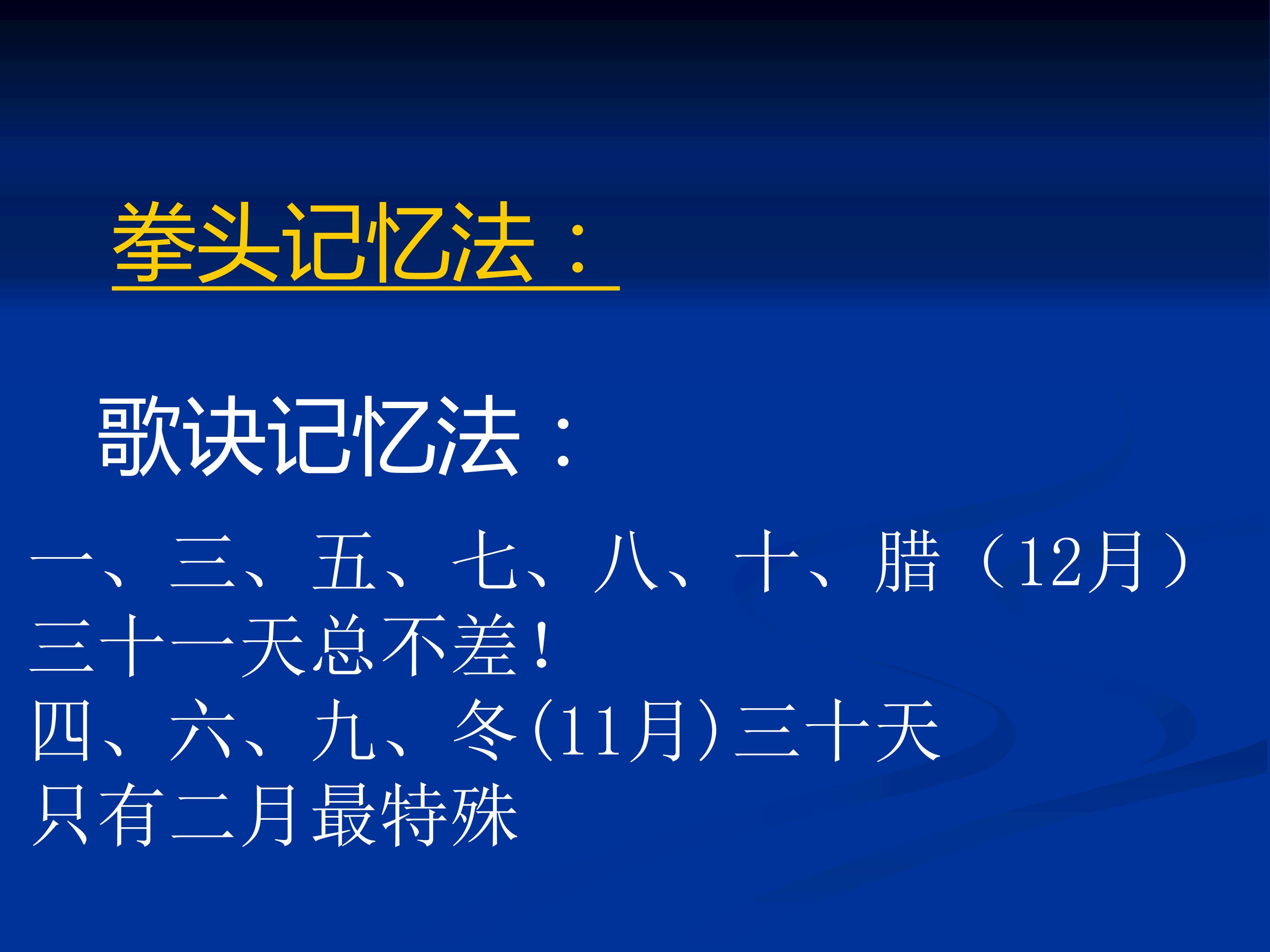 拳头记忆法：

歌诀记忆法：

一、三、五、七、八、十、腊（12月）
三十一天总不差！
四、六、九、冬(11月)三十天
只有二月最特殊